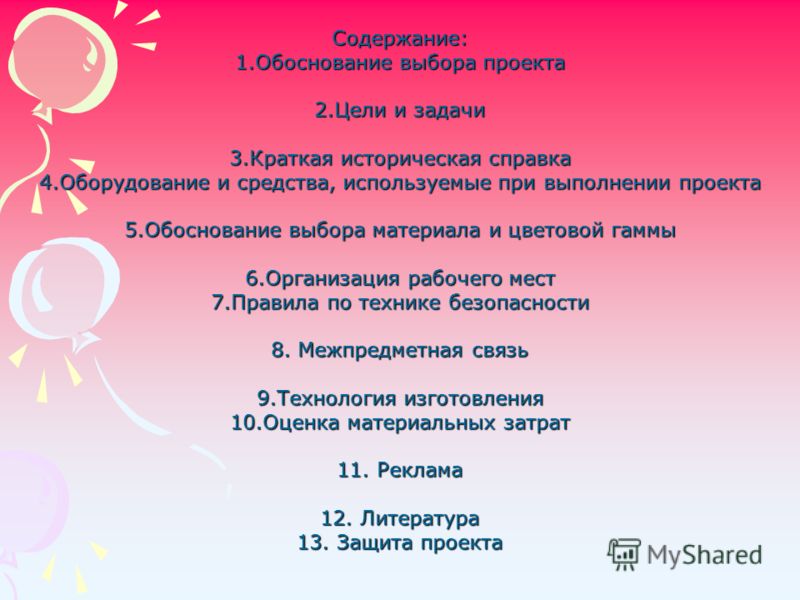 Содержание:
1.Обоснование выбора проекта

2.Цели и задачи

3.Краткая историческая справка
4.Оборудование и средства, используемые при выполнении проекта

5.Обоснование выбора материала и цветовой гаммы

6.Организация рабочего мест
7.Правила по технике безопасности

8. Межпредметная связь

9.Технология изготовления
10.Оценка материальных затрат

11. Реклама

12. Литература
13. Защита проекта

MyShared